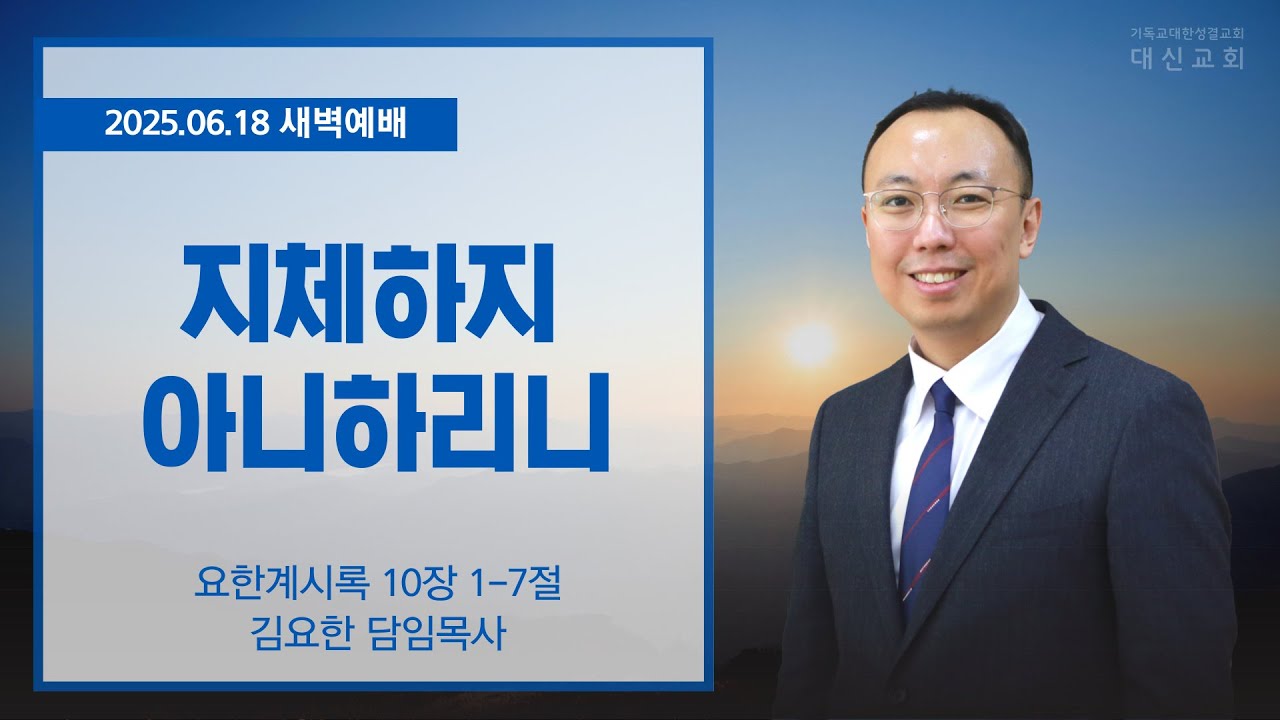 기독교대한성결교회
대신교회

2025.06.18 새벽예배

지체하지
아니하리니

요한계시록 10장 1-7절
김요한 담임목사